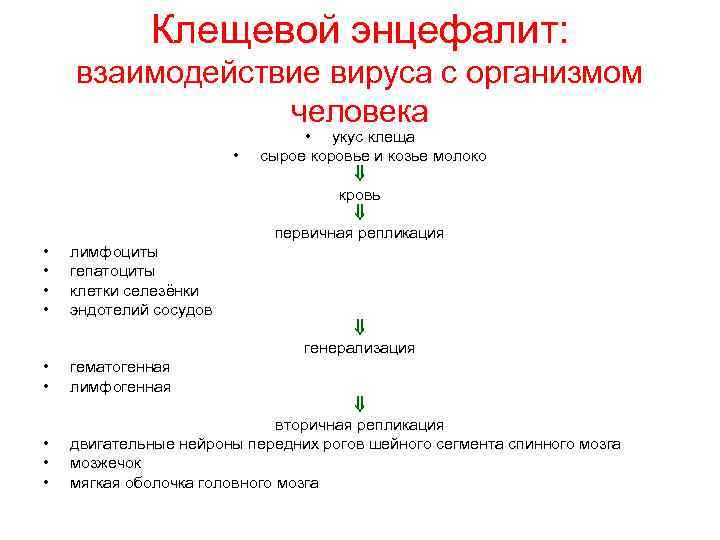 Клещевой энцефалит: взаимодействие вируса с организмом человека

• укус клеща
• сырое коровье и козье молоко

⇓

кровь

⇓

первичная репликация

• лимфоциты
• гепатоциты
• клетки селезёнки
• эндотелий сосудов

⇓

генерализация

• гематогенная
• лимфогенная

⇓

вторичная репликация

• двигательные нейроны передних рогов шейного сегмента спинного мозга
• мозжечок
• мягкая оболочка головного мозга